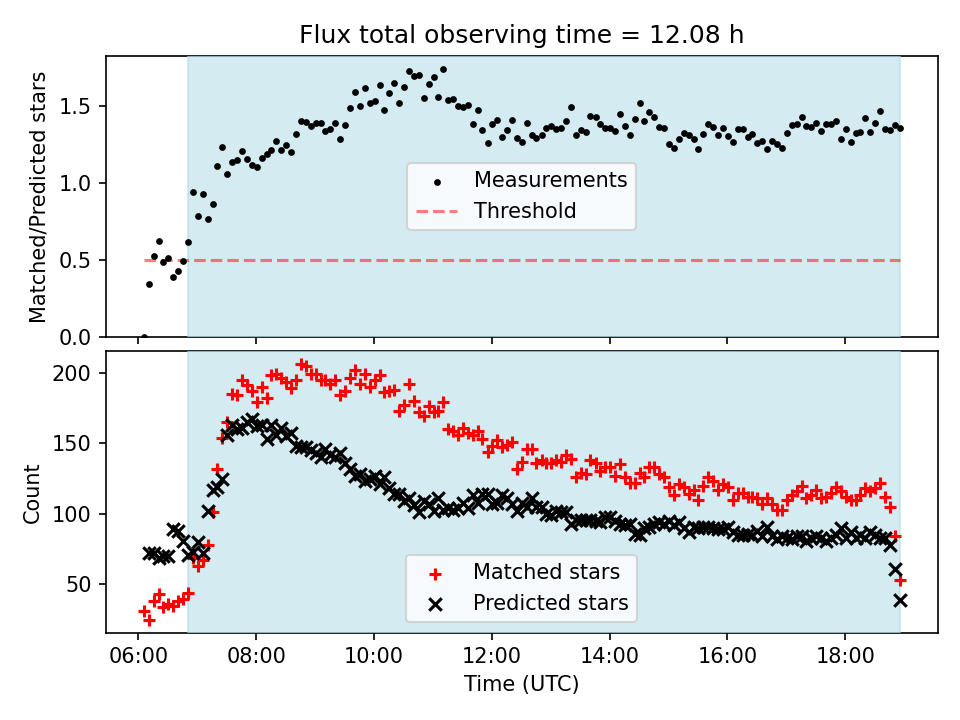 Flux total observing time = 12.08 h

Matched/Predicted stars

1.5
1.0
0.5
0.0

Measurements
Threshold

Count

200
150
100
50

Matched stars
Predicted stars

06:00
08:00
10:00
12:00
14:00
16:00
18:00

Time (UTC)